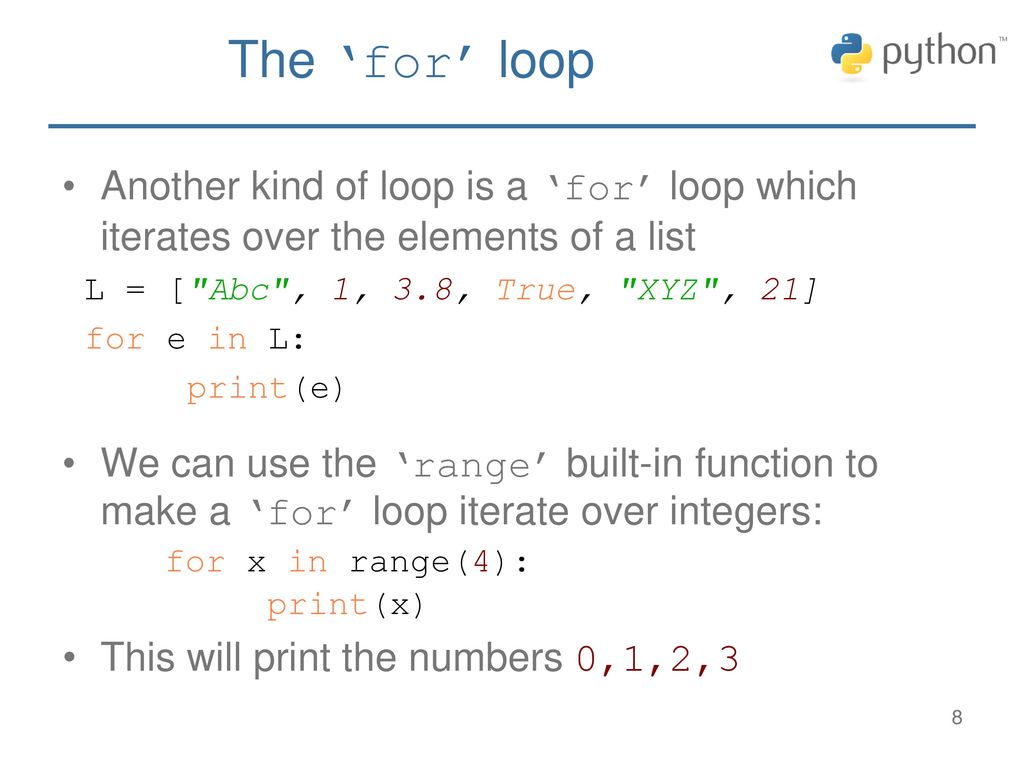 The ‘for’ loop

python™

• Another kind of loop is a ‘for’ loop which iterates over the elements of a list

L = ["Abc", 1, 3.8, True, "XYZ", 21]
for e in L:
    print(e)

• We can use the ‘range’ built-in function to make a ‘for’ loop iterate over integers:

for x in range(4):
    print(x)

• This will print the numbers 0,1,2,3

8